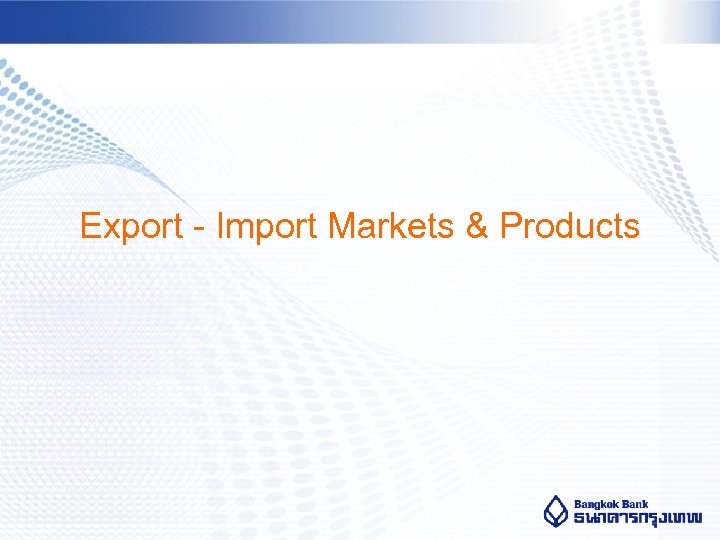 Export - Import Markets & Products

Bangkok Bank
ธนาคารกรุงเทพ